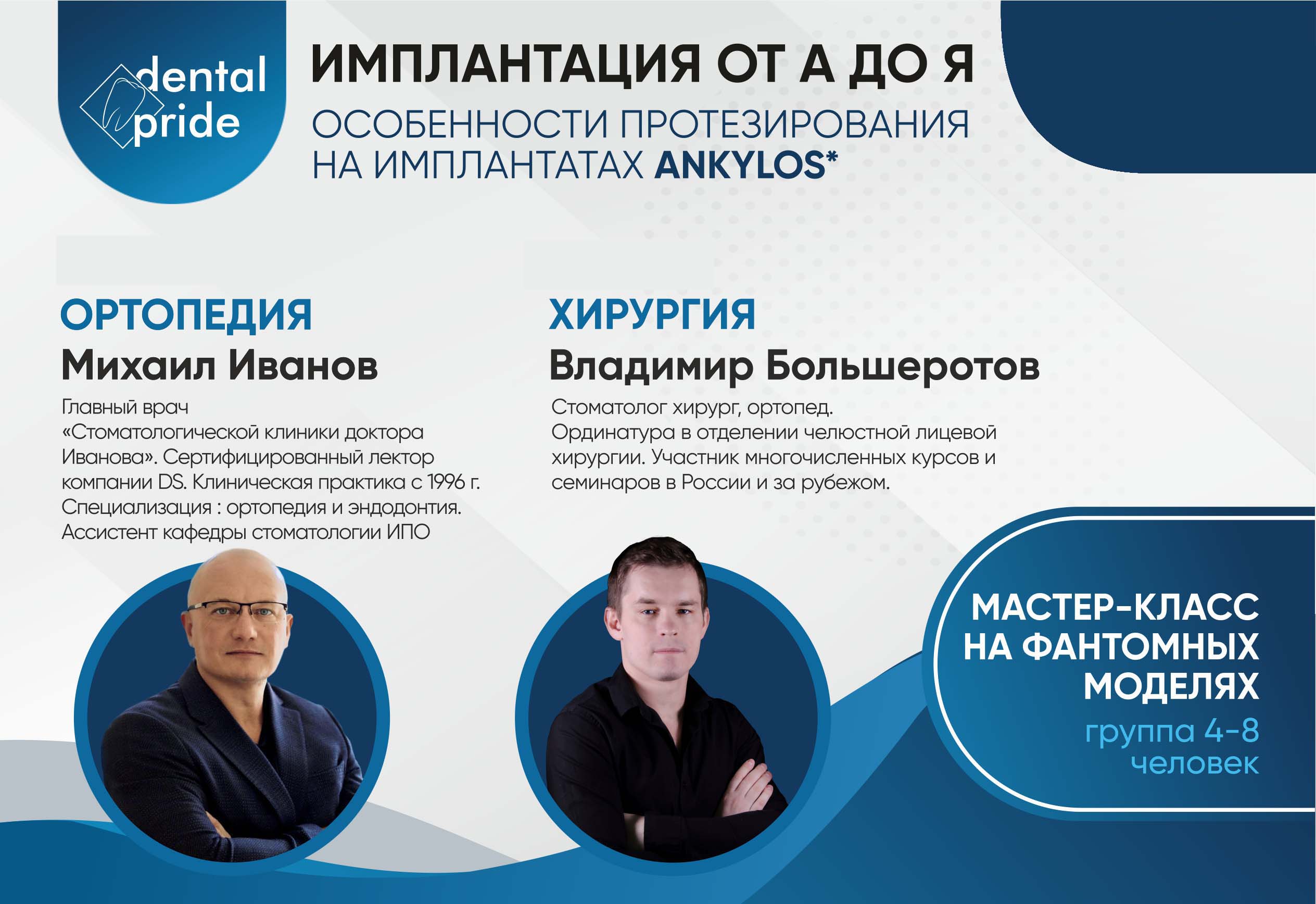 dental pride

ИМПЛАНТАЦИЯ ОТ А ДО Я

ОСОБЕННОСТИ ПРОТЕЗИРОВАНИЯ НА ИМПЛАНТАТАХ ANKYLOS*

ОРТОПЕДИЯ
Михаил Иванов
Главный врач «Стоматологической клиники доктора Иванова». Сертифицированный лектор компании DS. Клиническая практика с 1996 г. Специализация : ортопедия и эндодонтия. Ассистент кафедры стоматологии ИПО

ХИРУРГИЯ
Владимир Большеротов
Стоматолог хирург, ортопед. Ординатура в отделении челюстной лицевой хирургии. Участник многочисленных курсов и семинаров в России и за рубежом.

МАСТЕР-КЛАСС НА ФАНТОМНЫХ МОДЕЛЯХ
группа 4-8 человек